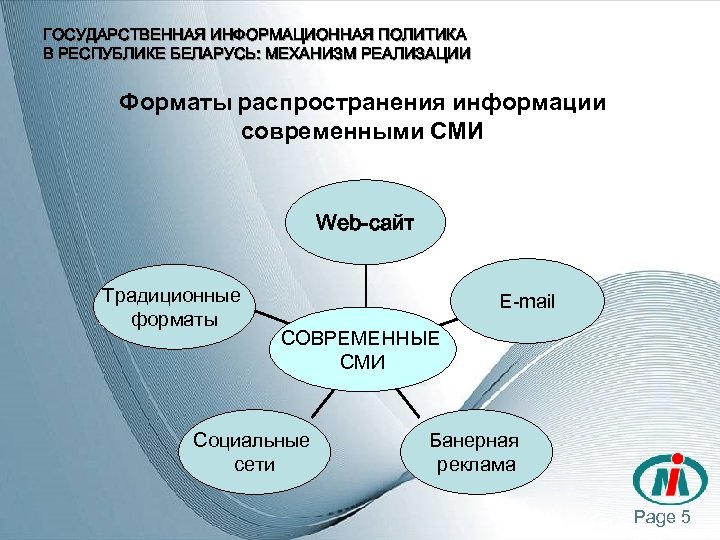 ГОСУДАРСТВЕННАЯ ИНФОРМАЦИОННАЯ ПОЛИТИКА В РЕСПУБЛИКЕ БЕЛАРУСЬ: МЕХАНИЗМ РЕАЛИЗАЦИИ

Форматы распространения информации современными СМИ

Web-сайт

Традиционные форматы

E-mail

СОВРЕМЕННЫЕ СМИ

Социальные сети

Банерная реклама

Page 5